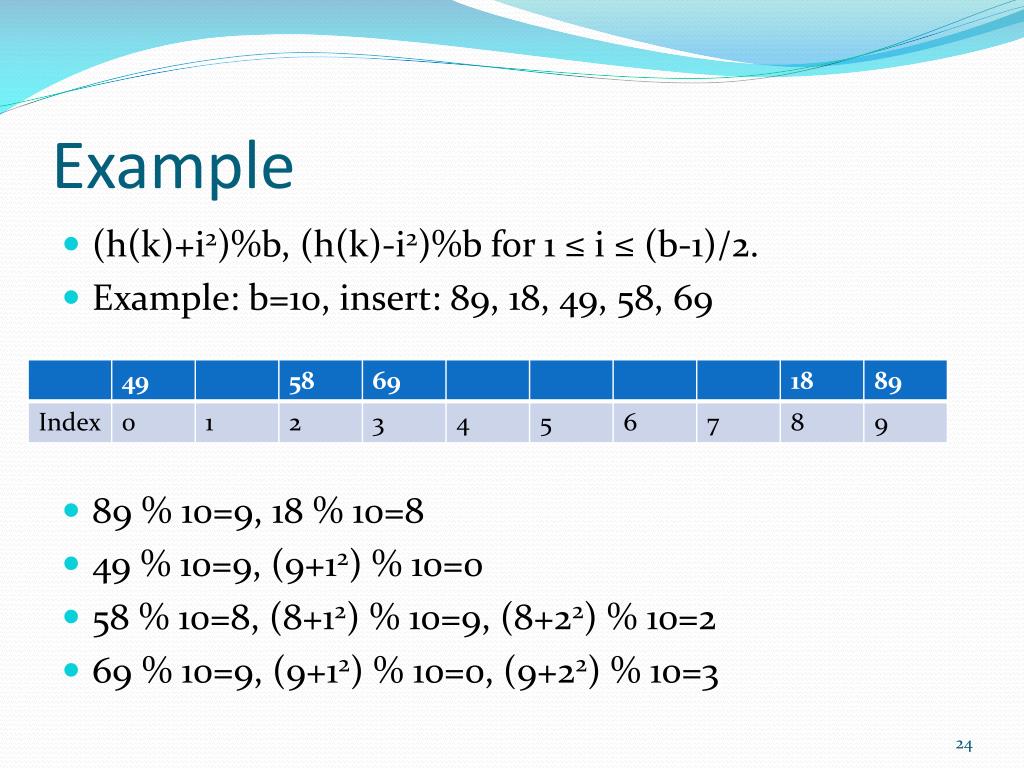 Example

- $(h(k)+i^2)\%b$, $(h(k)-i^2)\%b$ for $1 \leq i \leq (b-1)/2$.
- Example: b=10, insert: 89, 18, 49, 58, 69

| | 49 | | 58 | 69 | | | | | 18 | 89 |
|---|---|---|---|---|---|---|---|---|---|---|
| Index | 0 | 1 | 2 | 3 | 4 | 5 | 6 | 7 | 8 | 9 |

- 89 % 10=9, 18 % 10=8
- 49 % 10=9, $(9+1^2)$ % 10=0
- 58 % 10=8, $(8+1^2)$ % 10=9, $(8+2^2)$ % 10=2
- 69 % 10=9, $(9+1^2)$ % 10=0, $(9+2^2)$ % 10=3

24